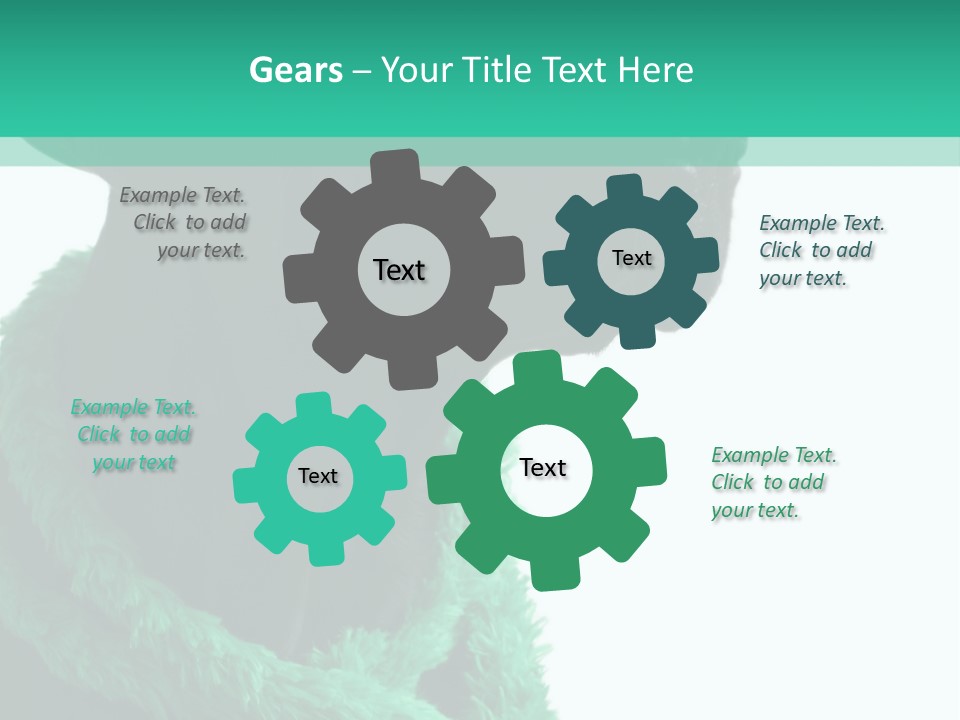 Gears – Your Title Text Here

Example Text. Click to add your text.

Text

Text

Example Text. Click to add your text.

Example Text. Click to add your text

Text

Text

Example Text. Click to add your text.